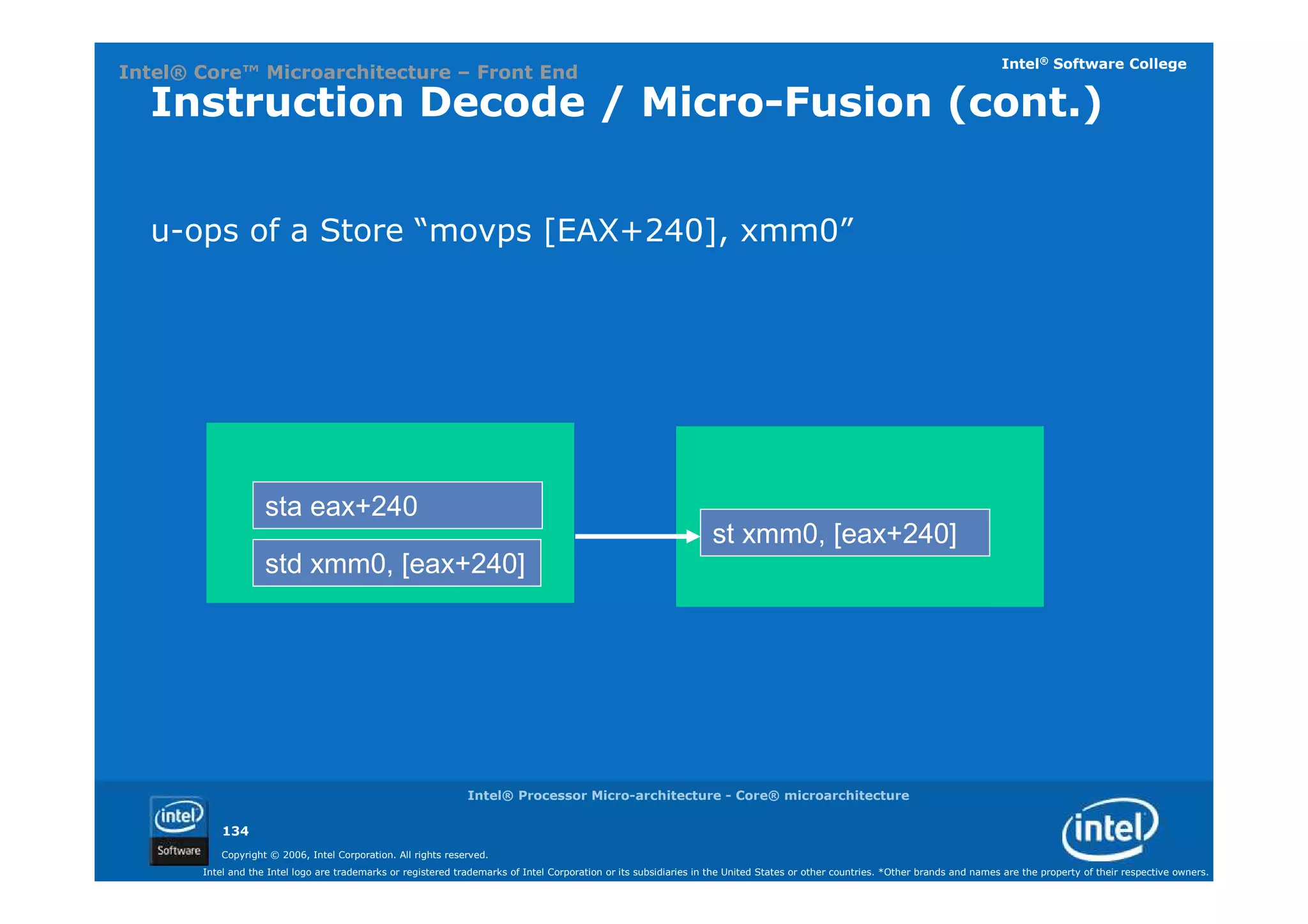 Intel® Core™ Microarchitecture – Front End

Intel® Software College

Instruction Decode / Micro-Fusion (cont.)

u-ops of a Store “movps [EAX+240], xmm0”

sta eax+240

std xmm0, [eax+240]

st xmm0, [eax+240]

Intel® Processor Micro-architecture - Core® microarchitecture

intel Software

134

Copyright © 2006, Intel Corporation. All rights reserved.

Intel and the Intel logo are trademarks or registered trademarks of Intel Corporation or its subsidiaries in the United States or other countries. *Other brands and names are the property of their respective owners.

intel